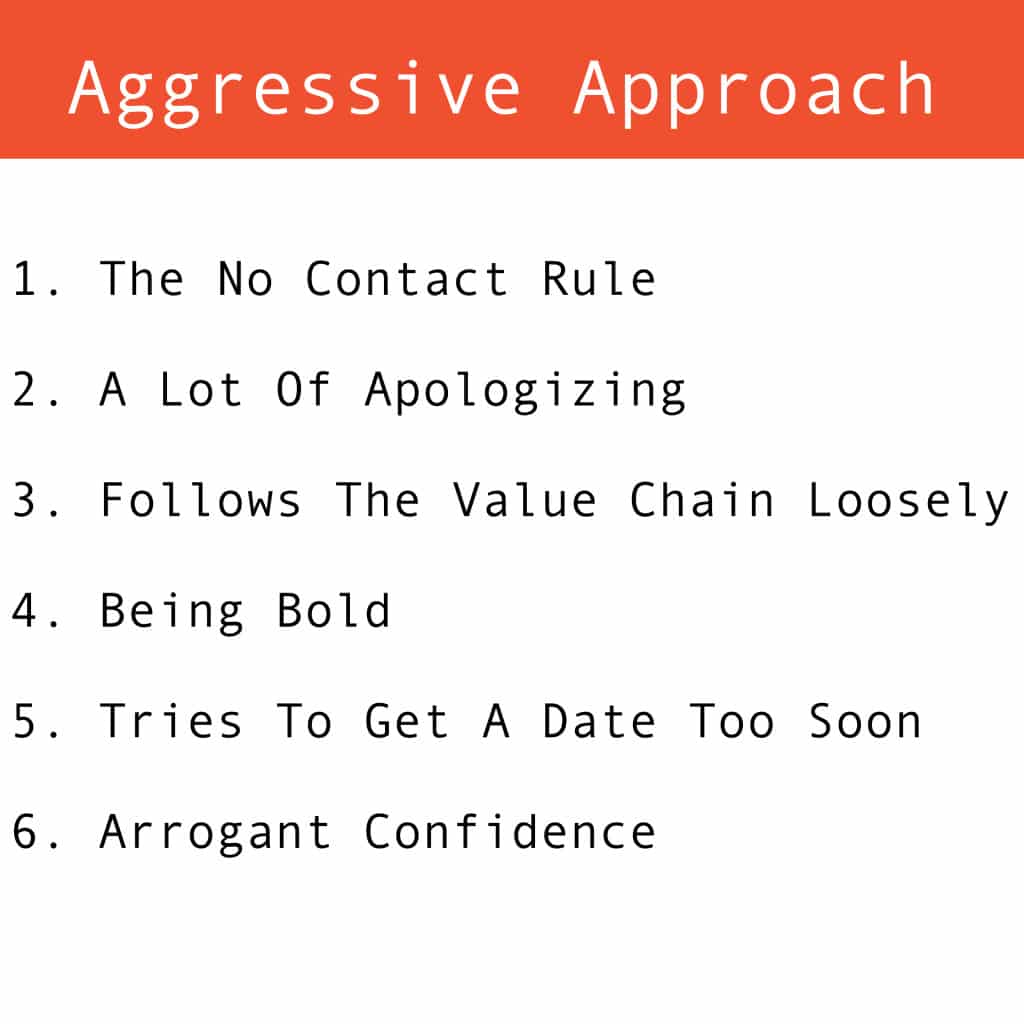 Aggressive Approach

1. The No Contact Rule

2. A Lot Of Apologizing

3. Follows The Value Chain Loosely

4. Being Bold

5. Tries To Get A Date Too Soon

6. Arrogant Confidence